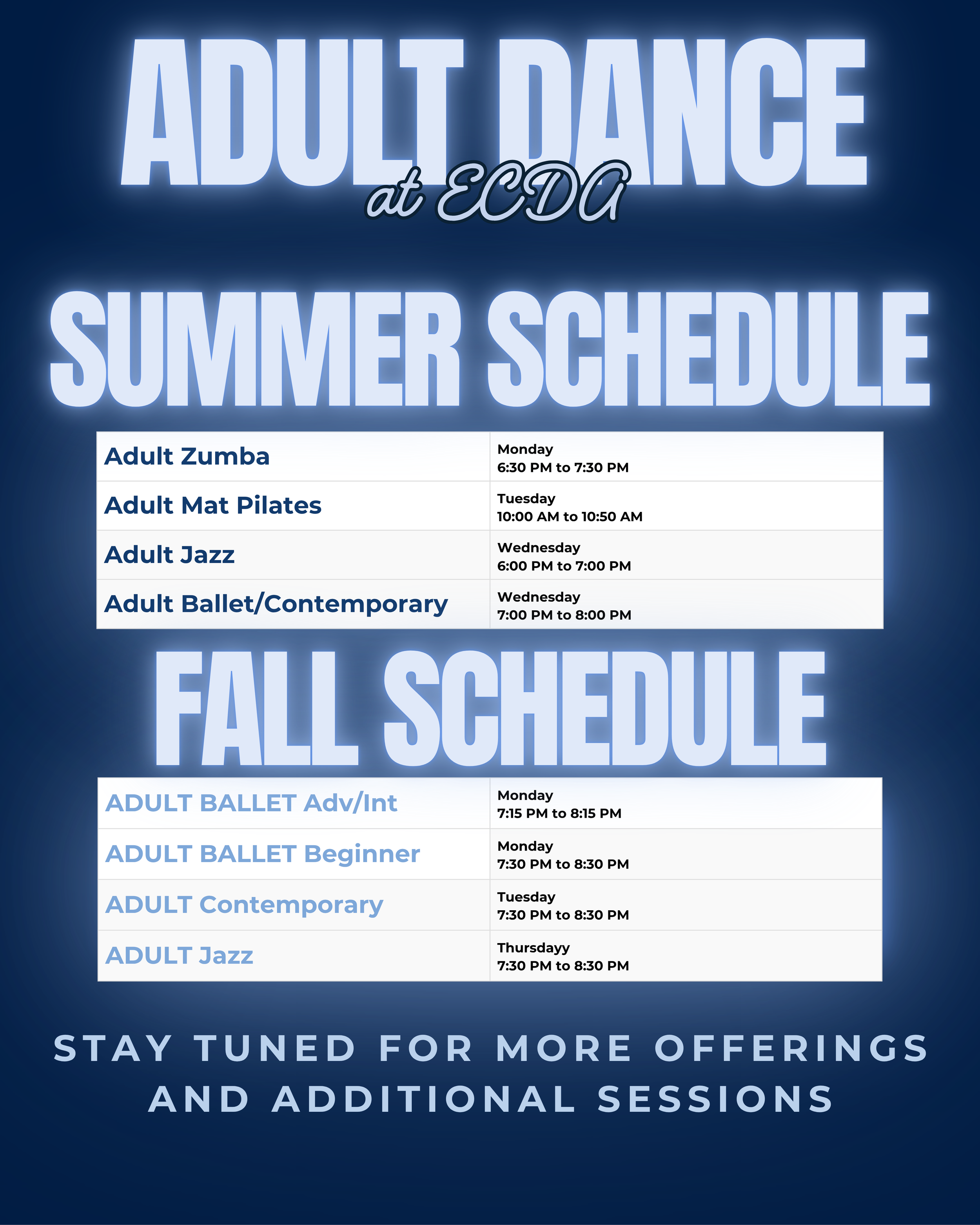 ADULT DANCE
at ECDA

SUMMER SCHEDULE

| Adult Zumba | Monday 6:30 PM to 7:30 PM |
|---|---|
| Adult Mat Pilates | Tuesday 10:00 AM to 10:50 AM |
| Adult Jazz | Wednesday 6:00 PM to 7:00 PM |
| Adult Ballet/Contemporary | Wednesday 7:00 PM to 8:00 PM |

FALL SCHEDULE

| ADULT BALLET Adv/Int | Monday 7:15 PM to 8:15 PM |
|---|---|
| ADULT BALLET Beginner | Monday 7:30 PM to 8:30 PM |
| ADULT Contemporary | Tuesday 7:30 PM to 8:30 PM |
| ADULT Jazz | Thursdayy 7:30 PM to 8:30 PM |

STAY TUNED FOR MORE OFFERINGS AND ADDITIONAL SESSIONS